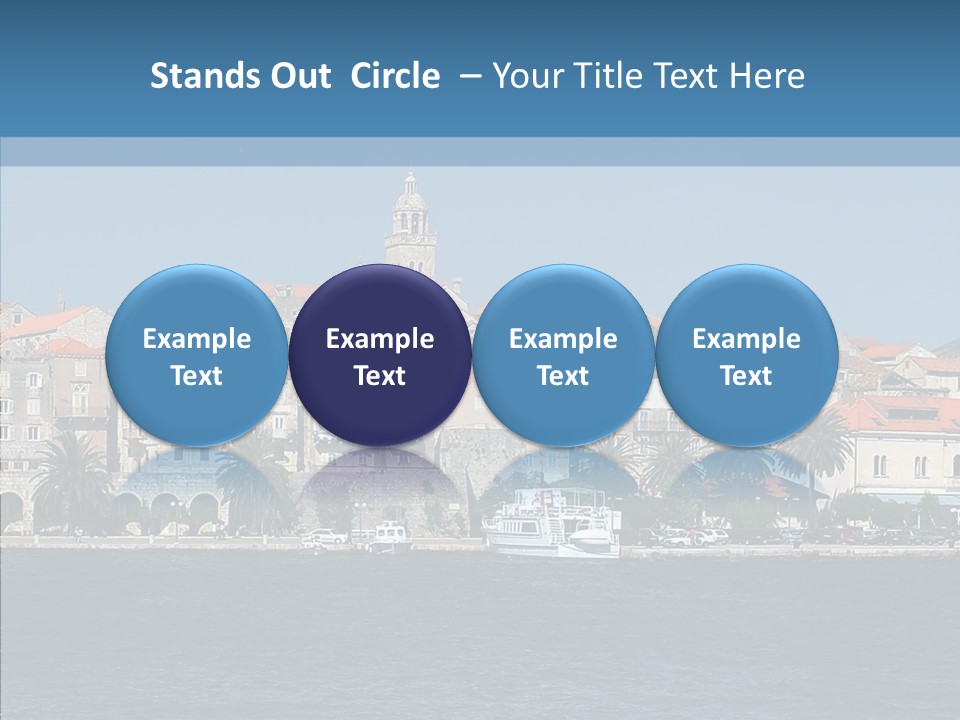 Stands Out Circle – Your Title Text Here

Example Text

Example Text

Example Text

Example Text